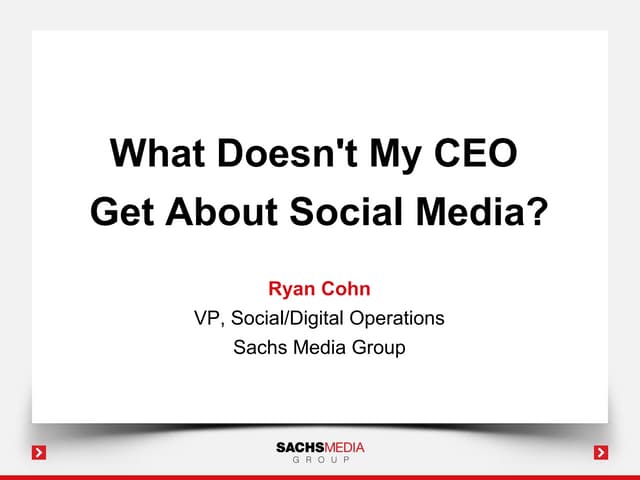 What Doesn't My CEO Get About Social Media?

Ryan Cohn

VP, Social/Digital Operations

Sachs Media Group

SACHSMEDIA
GROUP